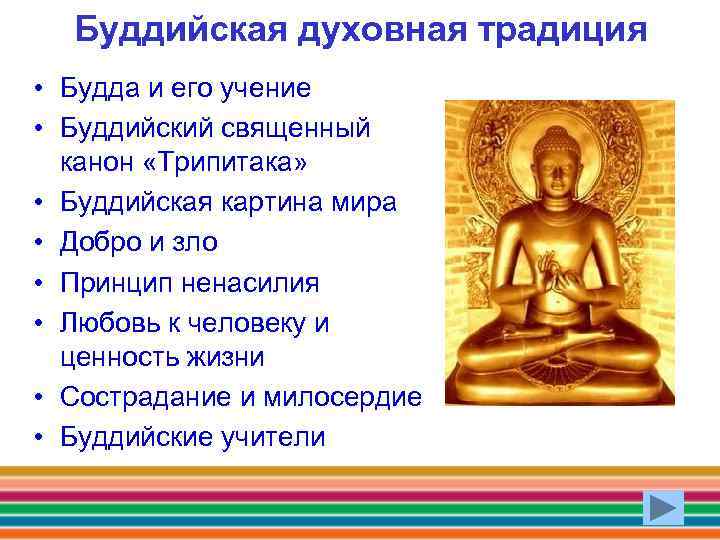 Буддийская духовная традиция

• Будда и его учение
• Буддийский священный канон «Трипитака»
• Буддийская картина мира
• Добро и зло
• Принцип ненасилия
• Любовь к человеку и ценность жизни
• Сострадание и милосердие
• Буддийские учители